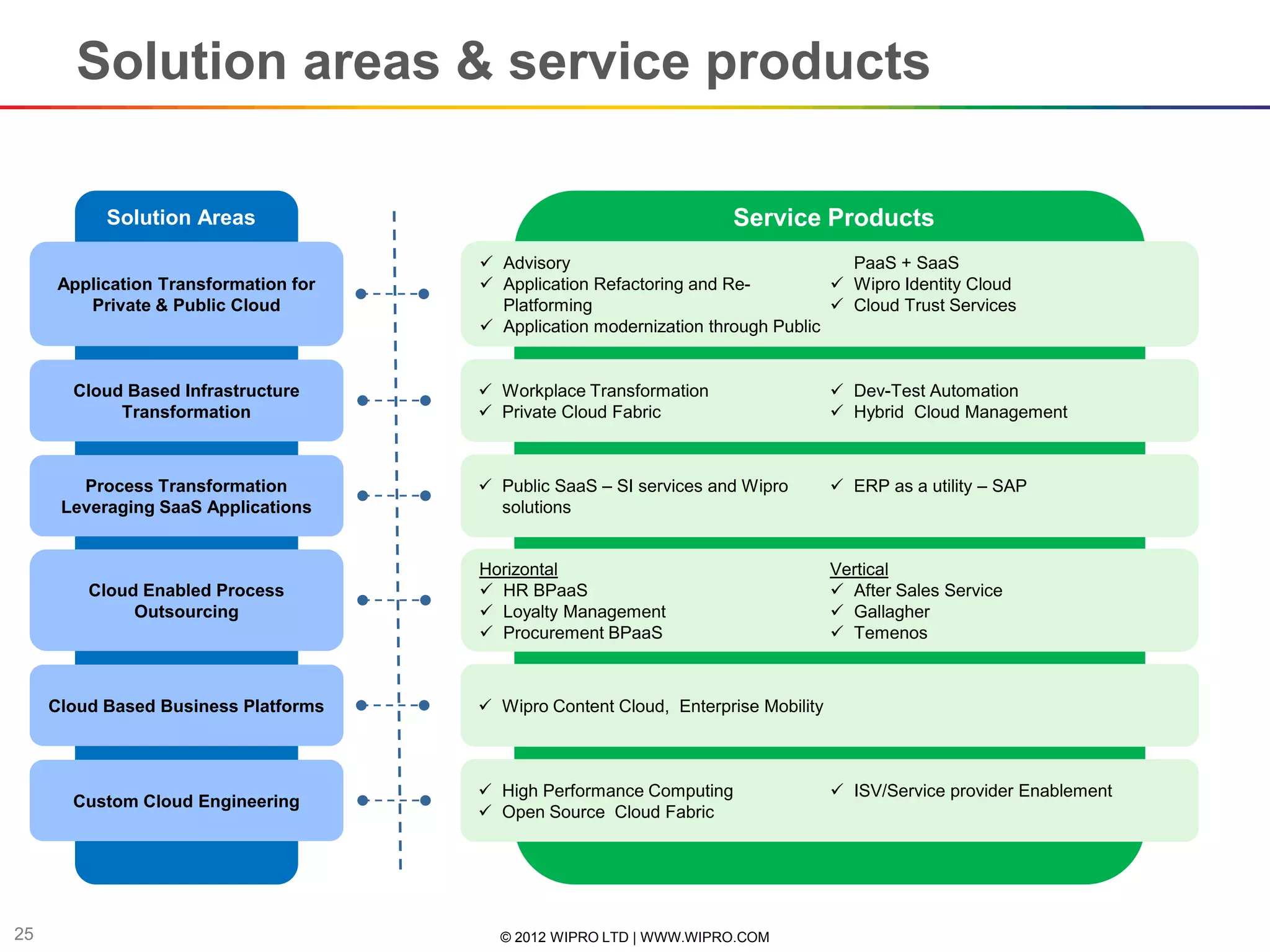 Solution areas & service products

Solution Areas

Application Transformation for Private & Public Cloud

Cloud Based Infrastructure Transformation

Process Transformation Leveraging SaaS Applications

Cloud Enabled Process Outsourcing

Cloud Based Business Platforms

Custom Cloud Engineering

Service Products

✓ Advisory
✓ Application Refactoring and Re-Platforming
✓ Application modernization through Public PaaS + SaaS
✓ Wipro Identity Cloud
✓ Cloud Trust Services

✓ Workplace Transformation
✓ Private Cloud Fabric
✓ Dev-Test Automation
✓ Hybrid Cloud Management

✓ Public SaaS – SI services and Wipro solutions
✓ ERP as a utility – SAP

Horizontal
✓ HR BPaaS
✓ Loyalty Management
✓ Procurement BPaaS

Vertical
✓ After Sales Service
✓ Gallagher
✓ Temenos

✓ Wipro Content Cloud, Enterprise Mobility

✓ High Performance Computing
✓ Open Source Cloud Fabric
✓ ISV/Service provider Enablement

25

© 2012 WIPRO LTD | WWW.WIPRO.COM